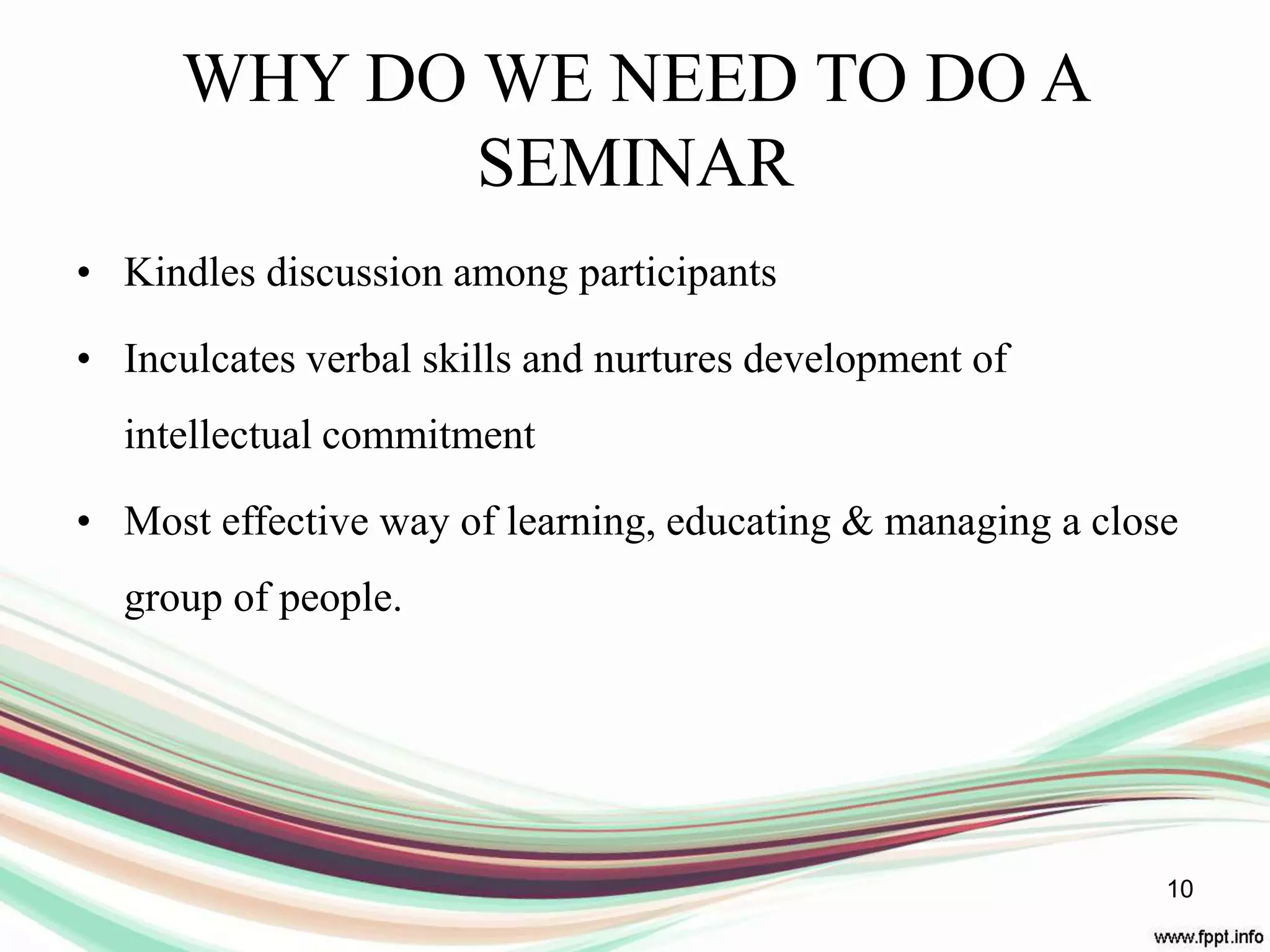 WHY DO WE NEED TO DO A SEMINAR

• Kindles discussion among participants

• Inculcates verbal skills and nurtures development of intellectual commitment

• Most effective way of learning, educating & managing a close group of people.

10

www.fppt.info